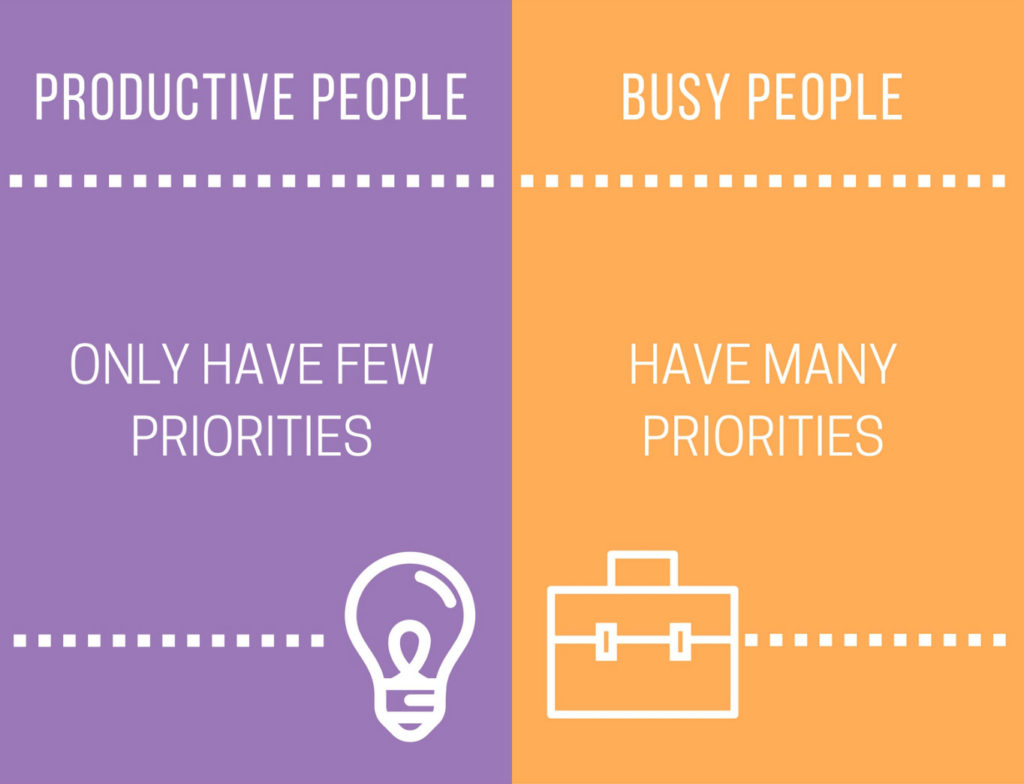 PRODUCTIVE PEOPLE

ONLY HAVE FEW PRIORITIES

BUSY PEOPLE

HAVE MANY PRIORITIES